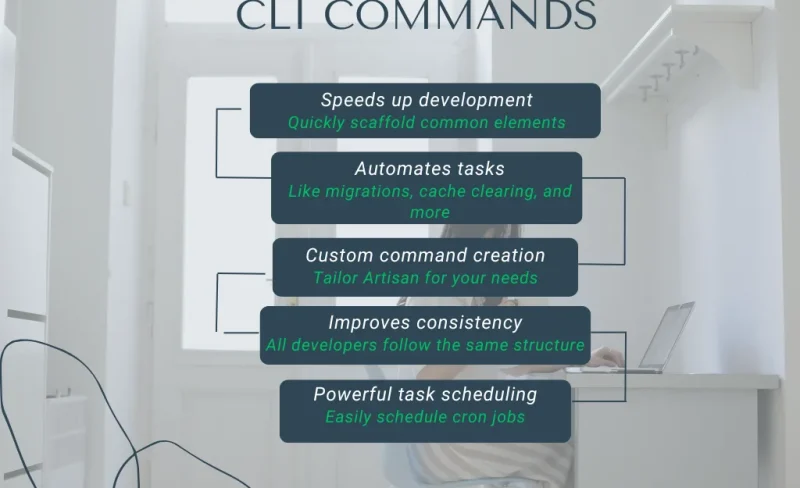 CLI COMMANDS

Speeds up development
Quickly scaffold common elements

Automates tasks
Like migrations, cache clearing, and more

Custom command creation
Tailor Artisan for your needs

Improves consistency
All developers follow the same structure

Powerful task scheduling
Easily schedule cron jobs